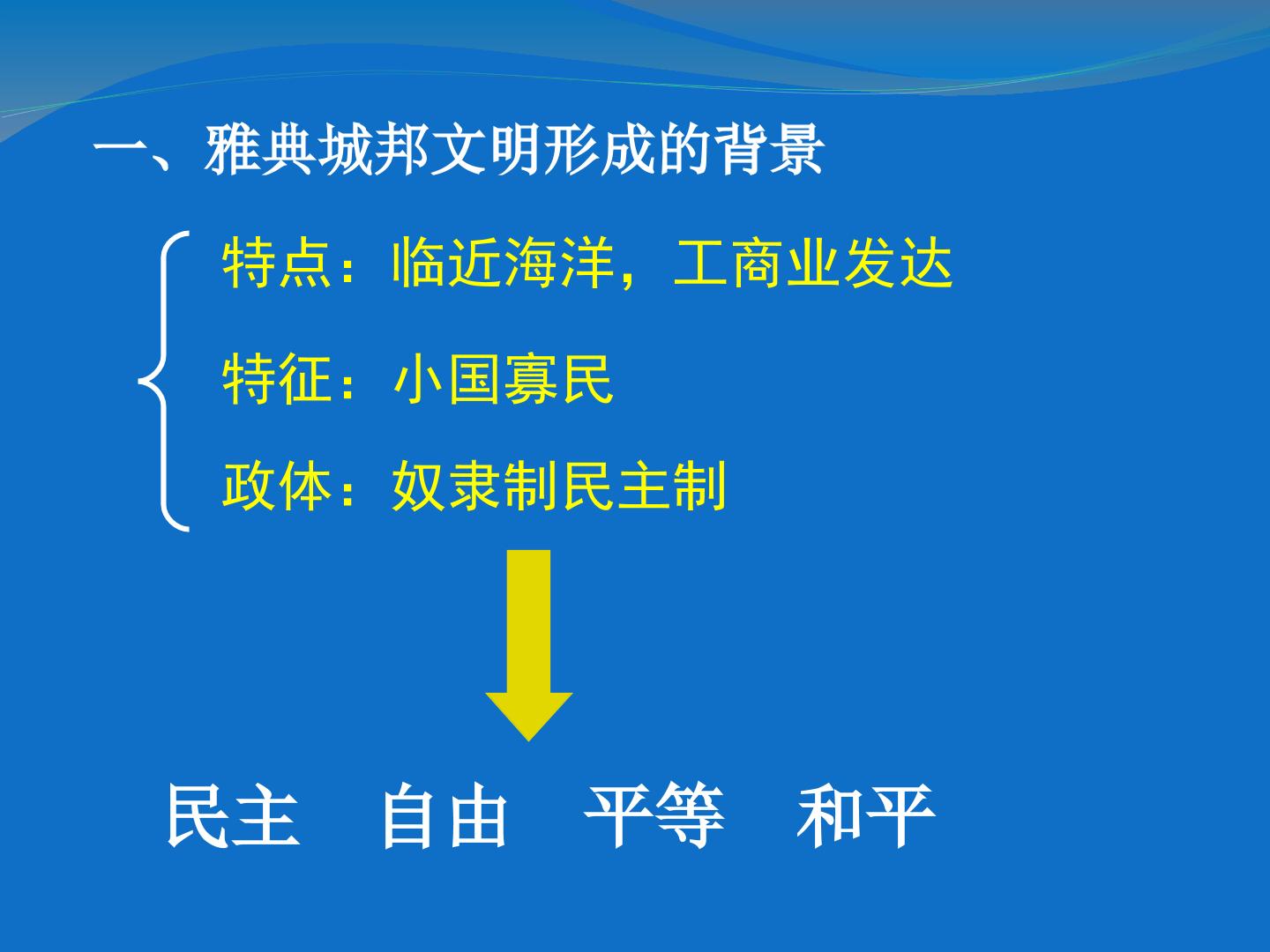 一、雅典城邦文明形成的背景

特点：临近海洋，工商业发达

特征：小国寡民

政体：奴隶制民主制

民主　自由　平等　和平